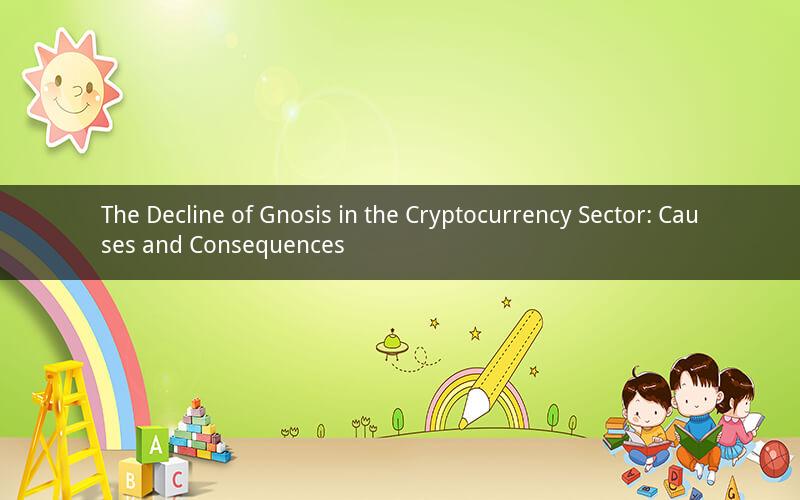 The Decline of Gnosis in the Cryptocurrency Sector: Causes and Consequences

A
B C